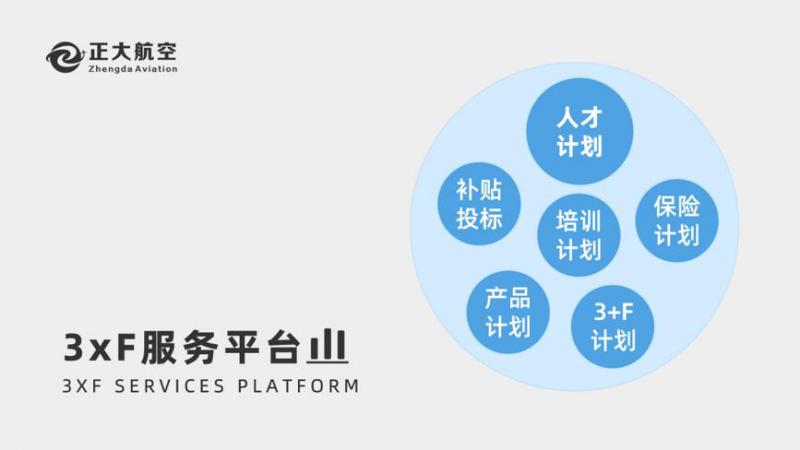 正大航空
Zhengda Aviation

人才计划

补贴投标

培训计划

保险计划

产品计划

3+F计划

3xF服务平台

3XF SERVICES PLATFORM